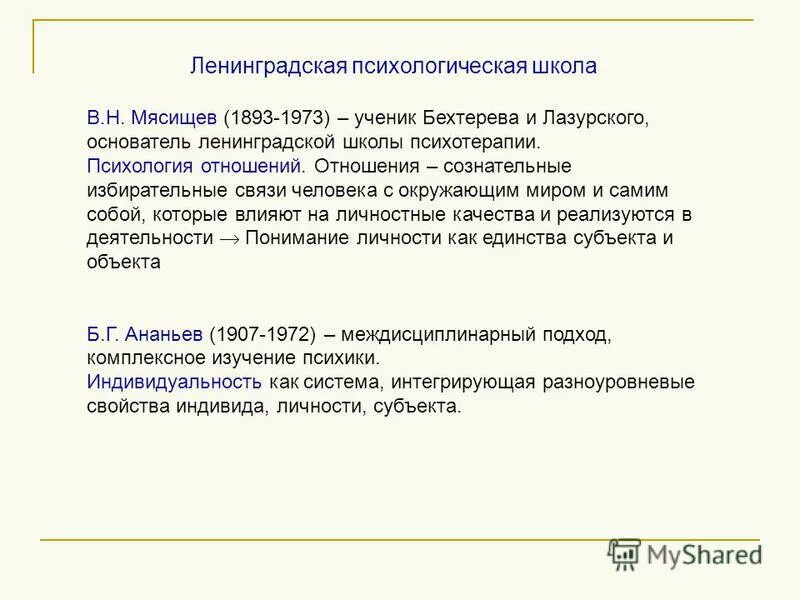 Ленинградская психологическая школа

В.Н. Мясищев (1893-1973) – ученик Бехтерева и Лазурского, основатель ленинградской школы психотерапии.
Психология отношений. Отношения – сознательные избирательные связи человека с окружающим миром и самим собой, которые влияют на личностные качества и реализуются в деятельности $\rightarrow$ Понимание личности как единства субъекта и объекта

Б.Г. Ананьев (1907-1972) – междисциплинарный подход, комплексное изучение психики.
Индивидуальность как система, интегрирующая разноуровневые свойства индивида, личности, субъекта.

MyShared